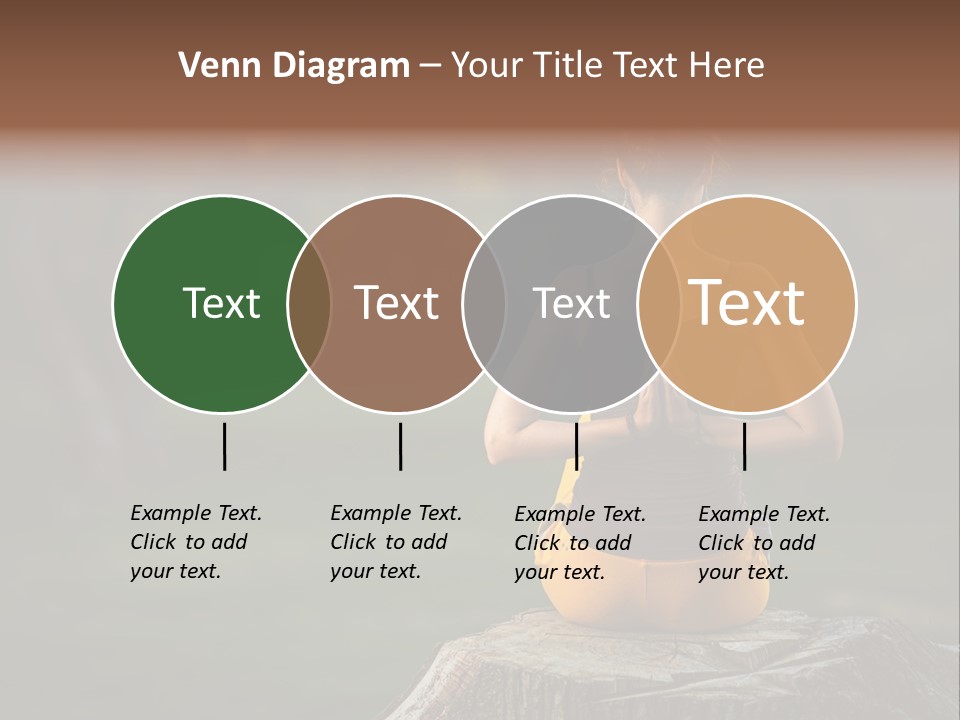 Venn Diagram – Your Title Text Here

Text

Text

Text

Text

Example Text. Click to add your text.

Example Text. Click to add your text.

Example Text. Click to add your text.

Example Text. Click to add your text.